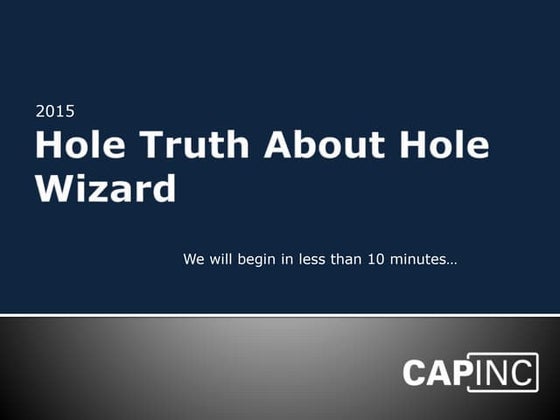 2015

Hole Truth About Hole Wizard

We will begin in less than 10 minutes…

CAPINC